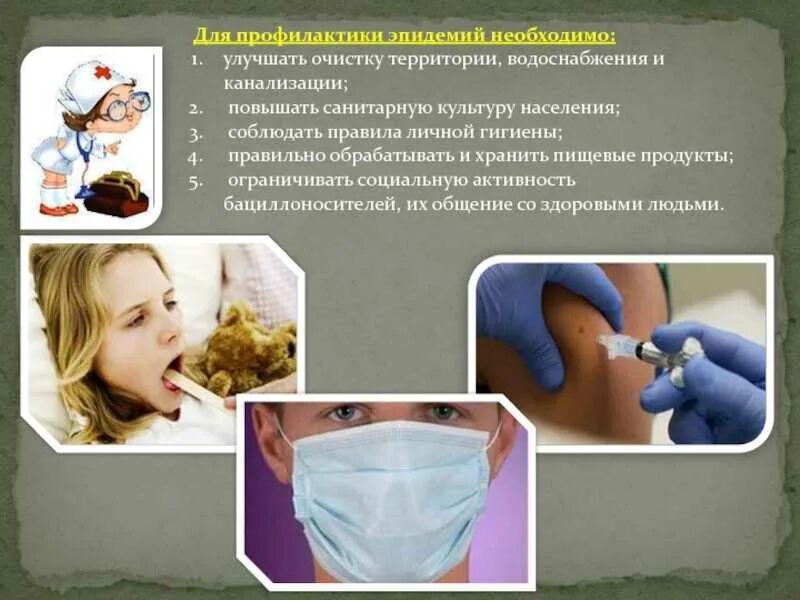 Для профилактики эпидемий необходимо:
1. улучшать очистку территории, водоснабжения и канализации;
2. повышать санитарную культуру населения;
3. соблюдать правила личной гигиены;
4. правильно обрабатывать и хранить пищевые продукты;
5. ограничивать социальную активность бациллоносителей, их общение со здоровыми людьми.